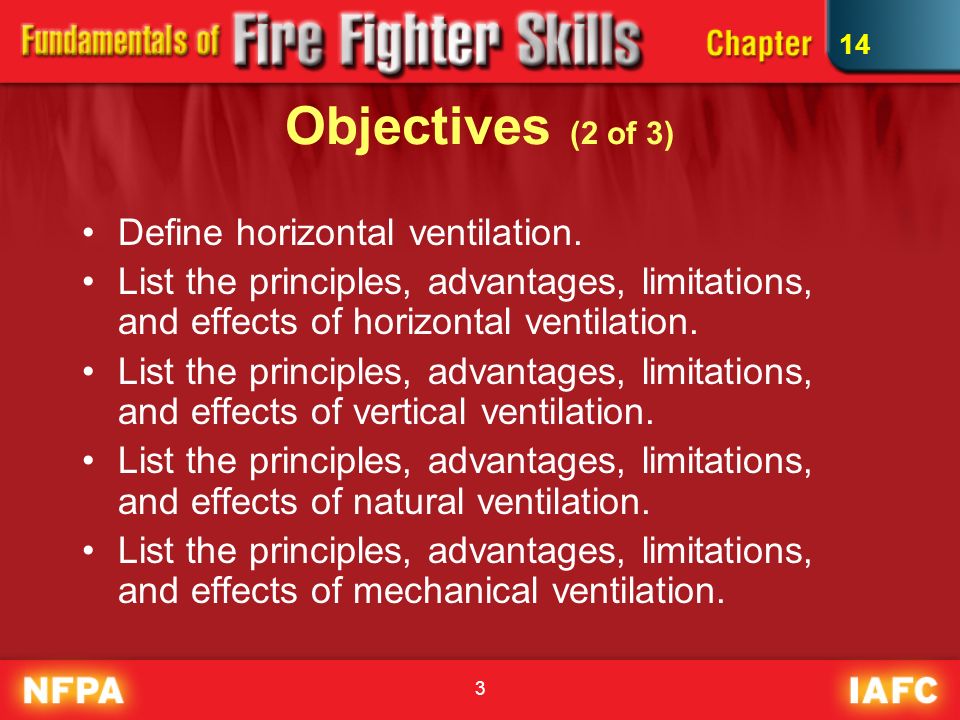 Fundamentals of Fire Fighter Skills Chapter 14

Objectives (2 of 3)

• Define horizontal ventilation.
• List the principles, advantages, limitations, and effects of horizontal ventilation.
• List the principles, advantages, limitations, and effects of vertical ventilation.
• List the principles, advantages, limitations, and effects of natural ventilation.
• List the principles, advantages, limitations, and effects of mechanical ventilation.

NFPA 3 IAFC